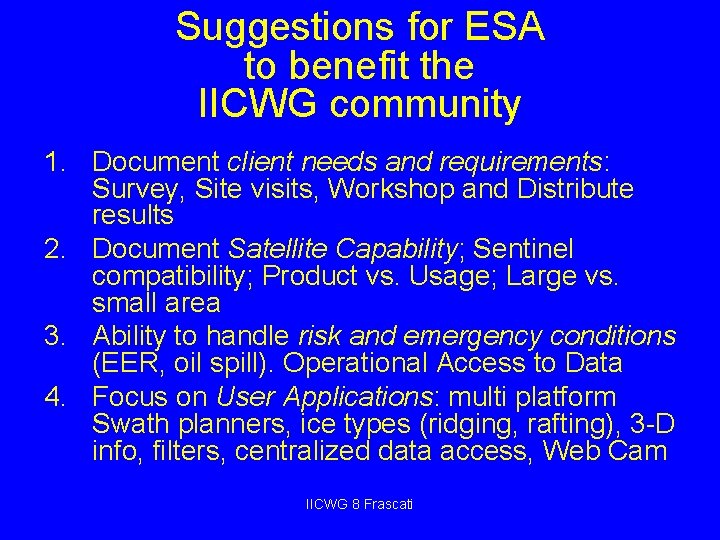 Suggestions for ESA to benefit the IICWG community

1. Document client needs and requirements: Survey, Site visits, Workshop and Distribute results
2. Document Satellite Capability; Sentinel compatibility; Product vs. Usage; Large vs. small area
3. Ability to handle risk and emergency conditions (EER, oil spill). Operational Access to Data
4. Focus on User Applications: multi platform Swath planners, ice types (ridging, rafting), 3-D info, filters, centralized data access, Web Cam

IICWG 8 Frascati